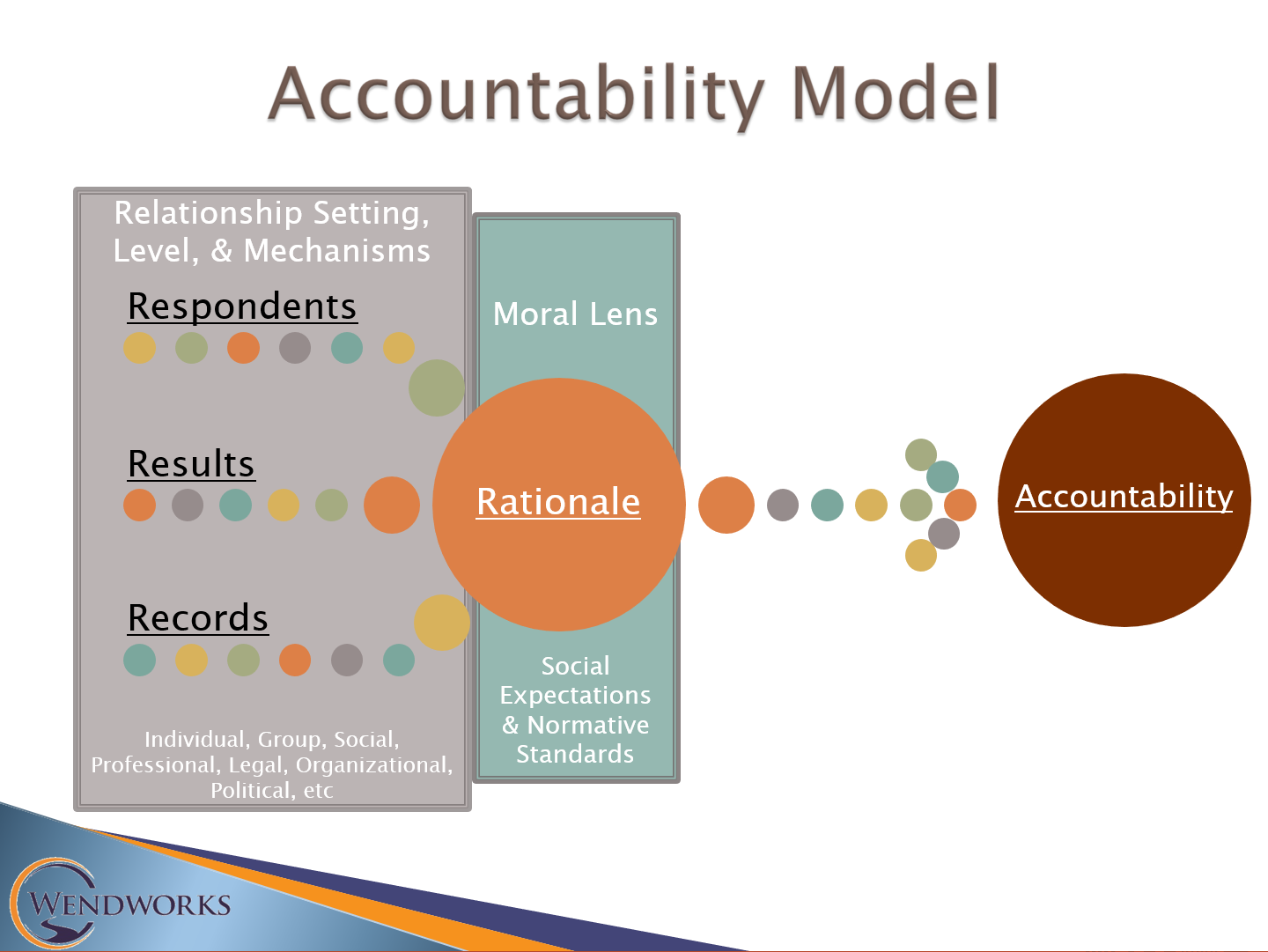 Accountability Model

Relationship Setting, Level, & Mechanisms

Respondents

Results

Records

Individual, Group, Social, Professional, Legal, Organizational, Political, etc

Moral Lens

Rationale

Social Expectations & Normative Standards

Accountability

WENDWORKS